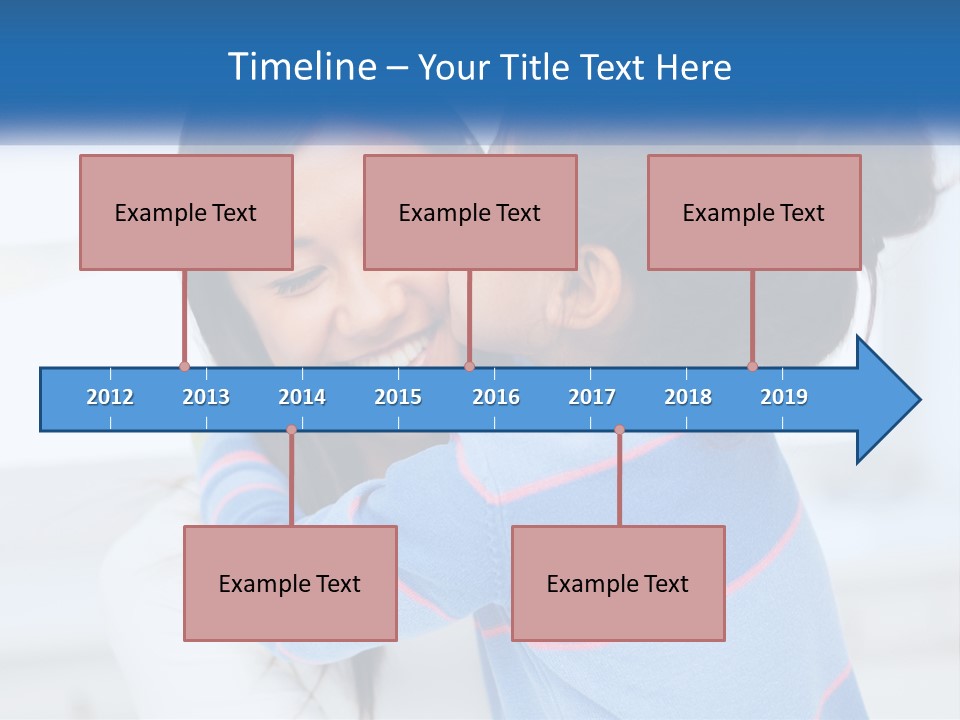 Timeline – Your Title Text Here

Example Text

Example Text

Example Text

2012 2013 2014 2015 2016 2017 2018 2019

Example Text

Example Text